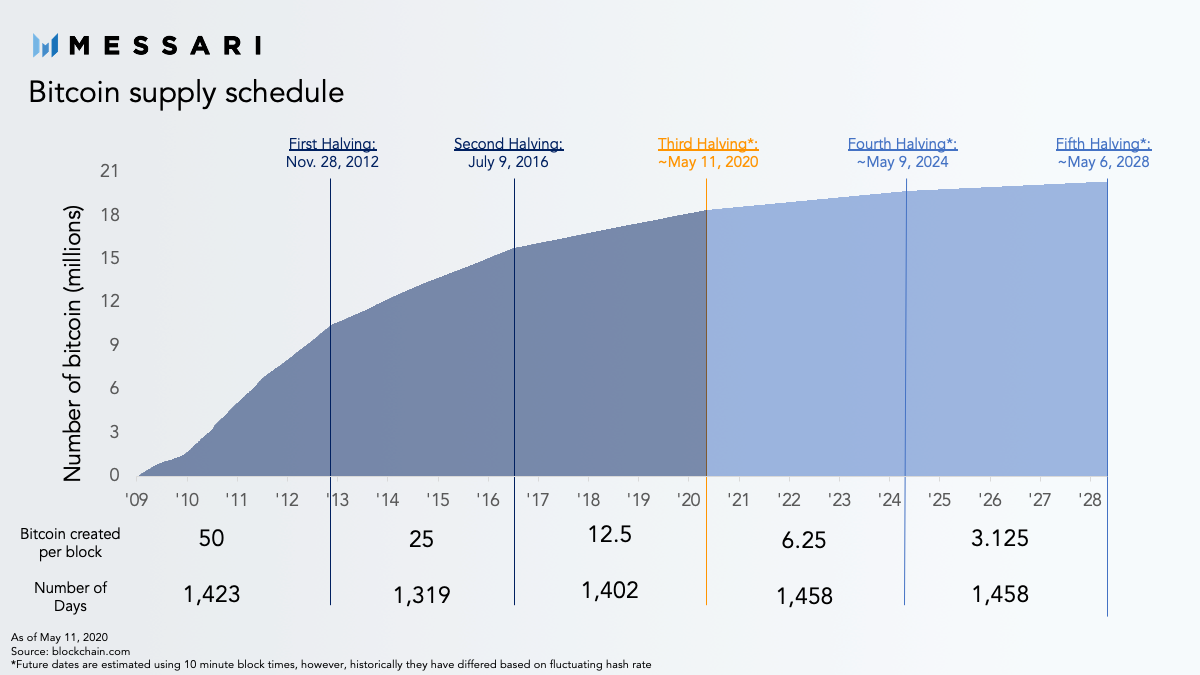 MESSARI

Bitcoin supply schedule

First Halving: Nov. 28, 2012

Second Halving: July 9, 2016

Third Halving*: ~May 11, 2020

Fourth Halving*: ~May 9, 2024

Fifth Halving*: ~May 6, 2028

Number of bitcoin (millions)

21
18
15
12
9
6
3
0

'09 '10 '11 '12 '13 '14 '15 '16 '17 '18 '19 '20 '21 '22 '23 '24 '25 '26 '27 '28

| Bitcoin created per block | 50 | 25 | 12.5 | 6.25 | 3.125 |
|---|---|---|---|---|---|
| Number of Days | 1,423 | 1,319 | 1,402 | 1,458 | 1,458 |

As of May 11, 2020
Source: blockchain.com
*Future dates are estimated using 10 minute block times, however, historically they have differed based on fluctuating hash rate